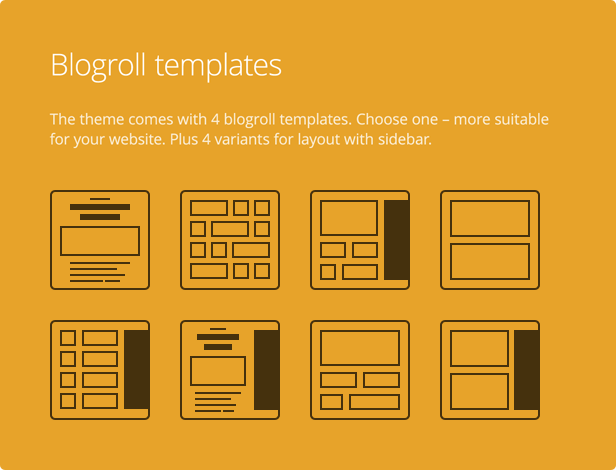 Blogroll templates

The theme comes with 4 blogroll templates. Choose one – more suitable for your website. Plus 4 variants for layout with sidebar.